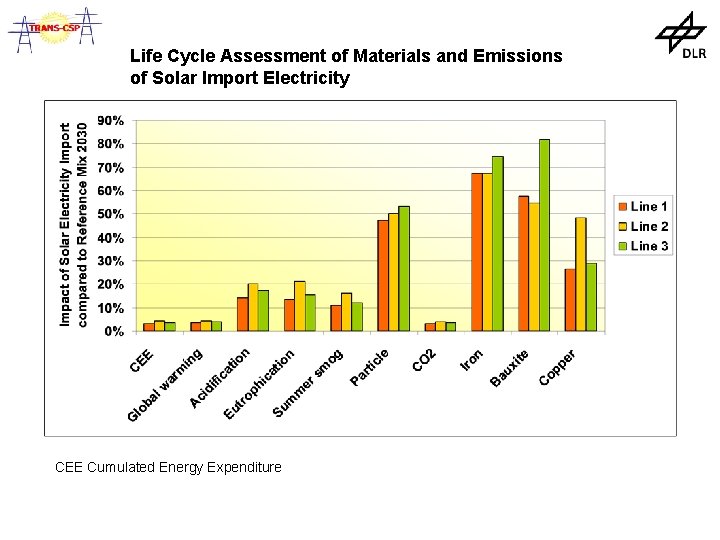 TRANS-CSP

DLR

Life Cycle Assessment of Materials and Emissions of Solar Import Electricity

Impact of Solar Electricity Import compared to Reference Mix 2030

90%
80%
70%
60%
50%
40%
30%
20%
10%
0%

CEE
Global warming
Acidification
Eutrophication
Summer smog
Particle
CO2
Iron
Bauxite
Copper

Line 1
Line 2
Line 3

CEE Cumulated Energy Expenditure